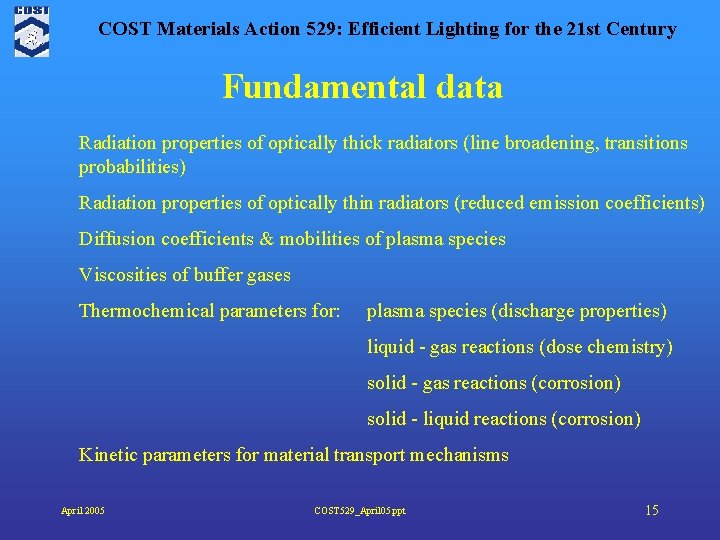 COST

COST Materials Action 529: Efficient Lighting for the 21st Century

Fundamental data

Radiation properties of optically thick radiators (line broadening, transitions probabilities)

Radiation properties of optically thin radiators (reduced emission coefficients)

Diffusion coefficients & mobilities of plasma species

Viscosities of buffer gases

Thermochemical parameters for: plasma species (discharge properties)

liquid - gas reactions (dose chemistry)

solid - gas reactions (corrosion)

solid - liquid reactions (corrosion)

Kinetic parameters for material transport mechanisms

April 2005

COST529_April05.ppt

15